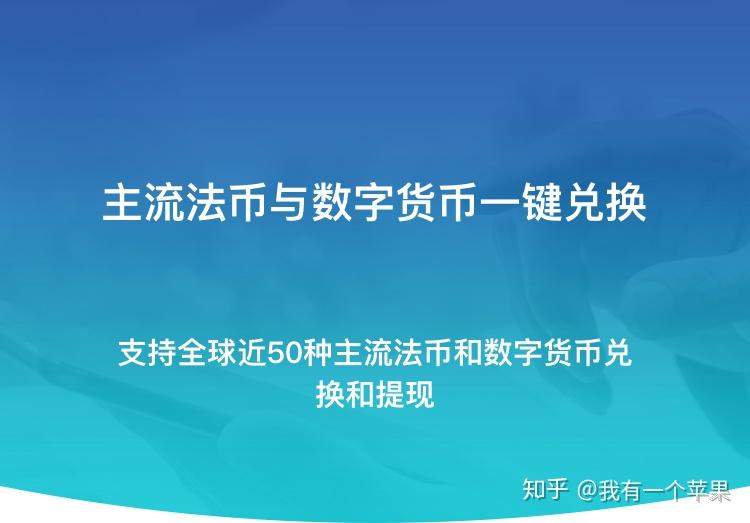 主流法币与数字货币一键兑换

支持全球近50种主流法币和数字货币兑换和提现

知乎 @我有一个苹果